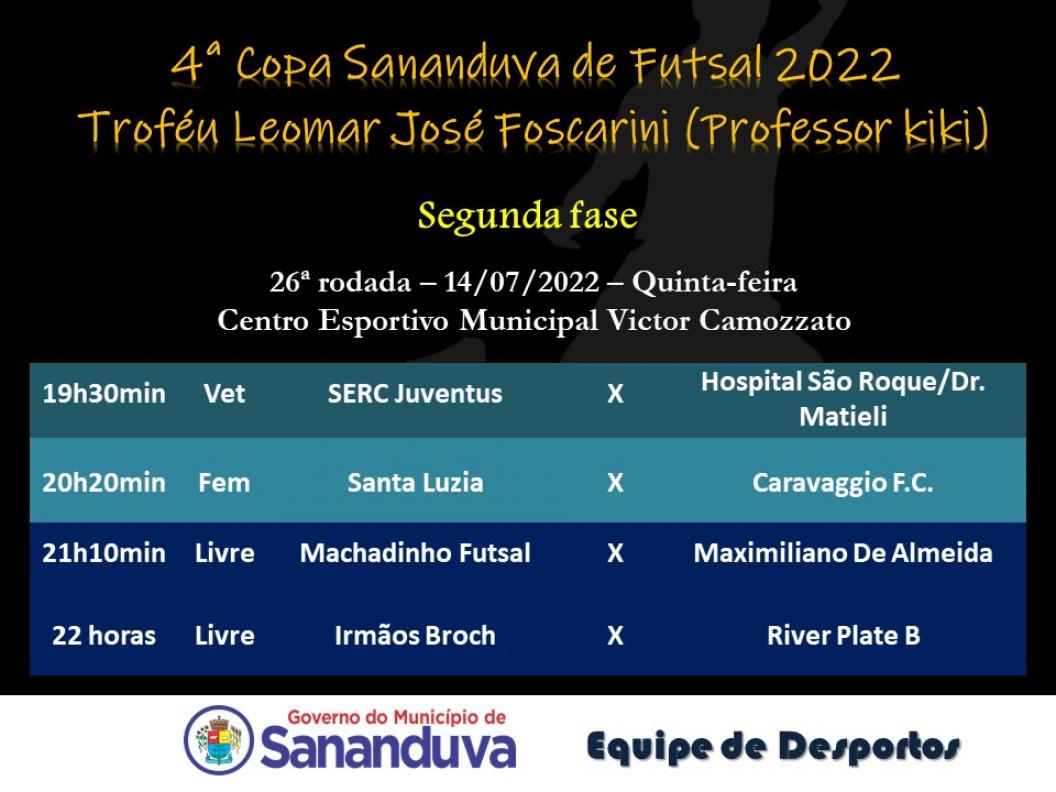 4ª Copa Sananduva de Futsal 2022
Troféu Leomar José Foscarini (Professor kiki)

Segunda fase

26ª rodada – 14/07/2022 – Quinta-feira
Centro Esportivo Municipal Victor Camozzato

| 19h30min | Vet | SERC Juventus | X | Hospital São Roque/Dr. Matieli |
|---|---|---|---|---|
| 20h20min | Fem | Santa Luzia | X | Caravaggio F.C. |
| 21h10min | Livre | Machadinho Futsal | X | Maximiliano De Almeida |
| 22 horas | Livre | Irmãos Broch | X | River Plate B |

Governo do Município de
Sananduva

Equipe de Desportos